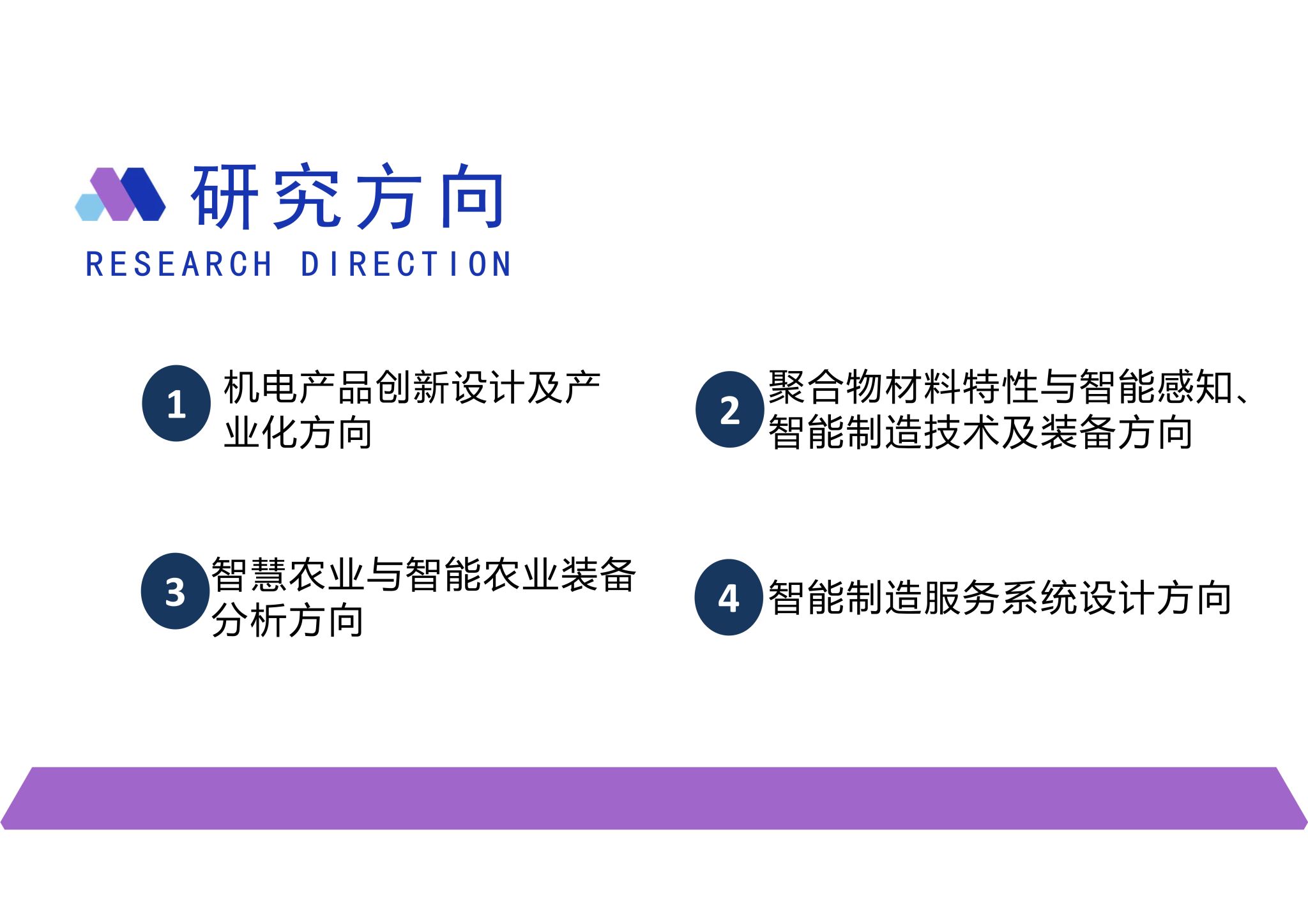 研究方向

RESEARCH DIRECTION

1 机电产品创新设计及产业化方向

2 聚合物材料特性与智能感知、智能制造技术及装备方向

3 智慧农业与智能农业装备分析方向

4 智能制造服务系统设计方向